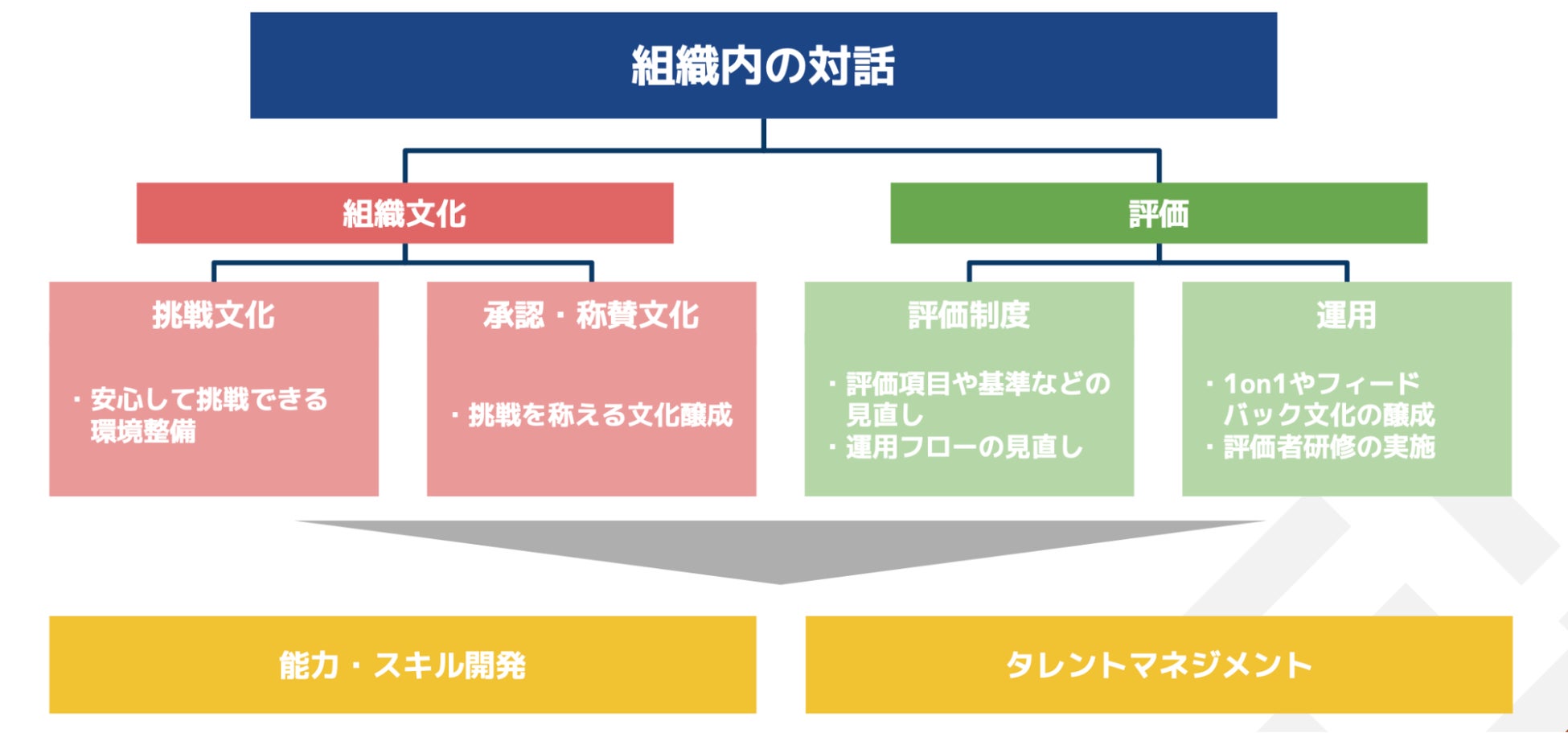 組織内の対話

組織文化

評価

挑戦文化

・安心して挑戦できる環境整備

承認・称賛文化

・挑戦を称える文化醸成

評価制度

・評価項目や基準などの見直し
・運用フローの見直し

運用

・1on1やフィードバック文化の醸成
・評価者研修の実施

能力・スキル開発

タレントマネジメント